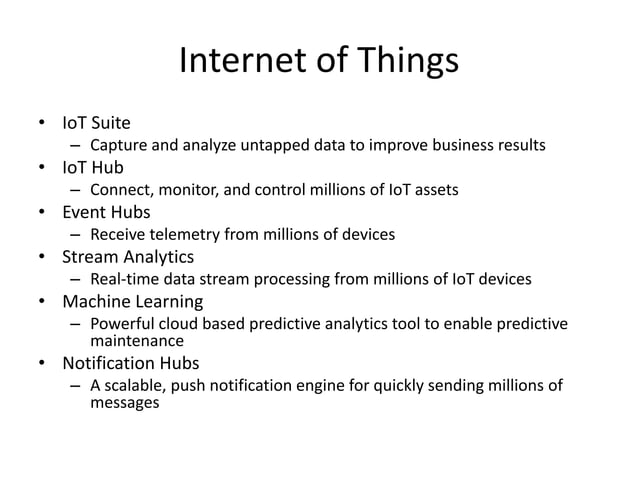 Internet of Things

• IoT Suite
– Capture and analyze untapped data to improve business results
• IoT Hub
– Connect, monitor, and control millions of IoT assets
• Event Hubs
– Receive telemetry from millions of devices
• Stream Analytics
– Real-time data stream processing from millions of IoT devices
• Machine Learning
– Powerful cloud based predictive analytics tool to enable predictive maintenance
• Notification Hubs
– A scalable, push notification engine for quickly sending millions of messages